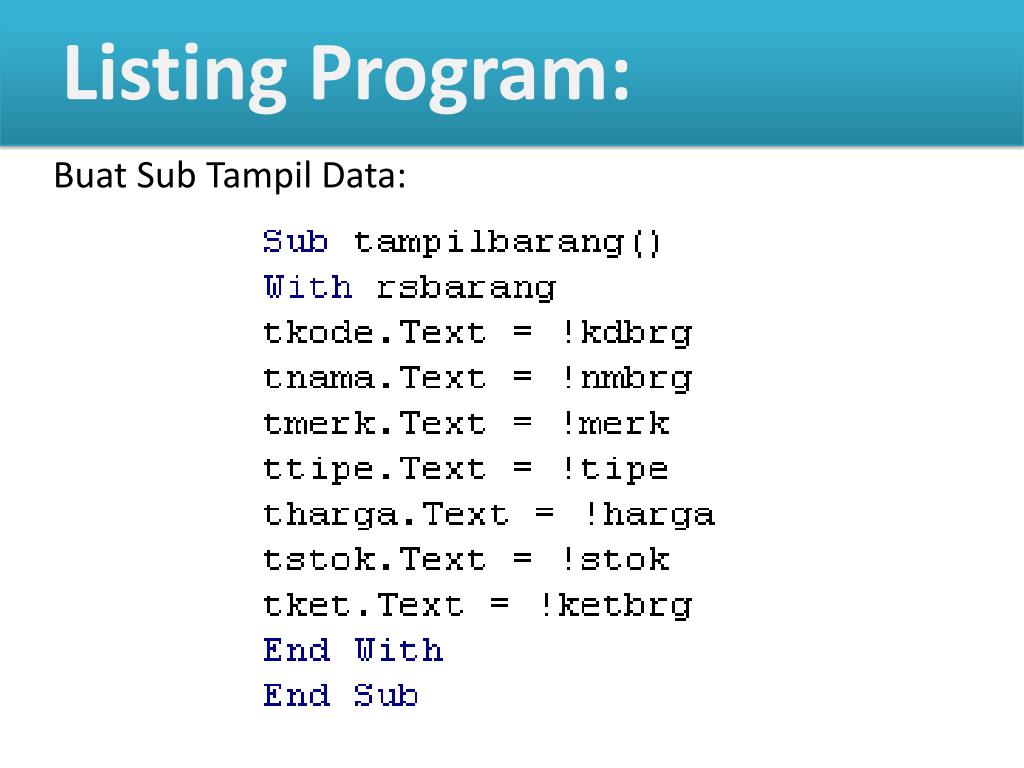 Listing Program:

Buat Sub Tampil Data:

Sub tampilbarang()
With rsbarang
tkode.Text = !kdbrg
tnama.Text = !nmbrg
tmerk.Text = !merk
ttipe.Text = !tipe
tharga.Text = !harga
tstok.Text = !stok
tket.Text = !ketbrg
End With
End Sub